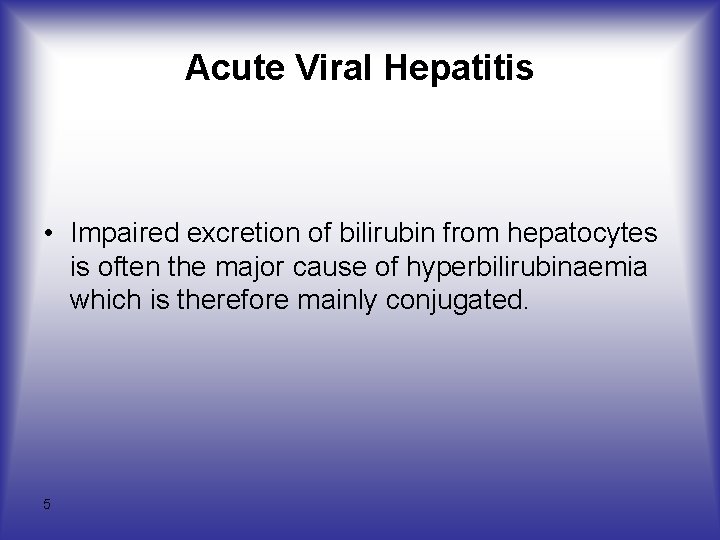 Acute Viral Hepatitis

• Impaired excretion of bilirubin from hepatocytes is often the major cause of hyperbilirubinaemia which is therefore mainly conjugated.

5